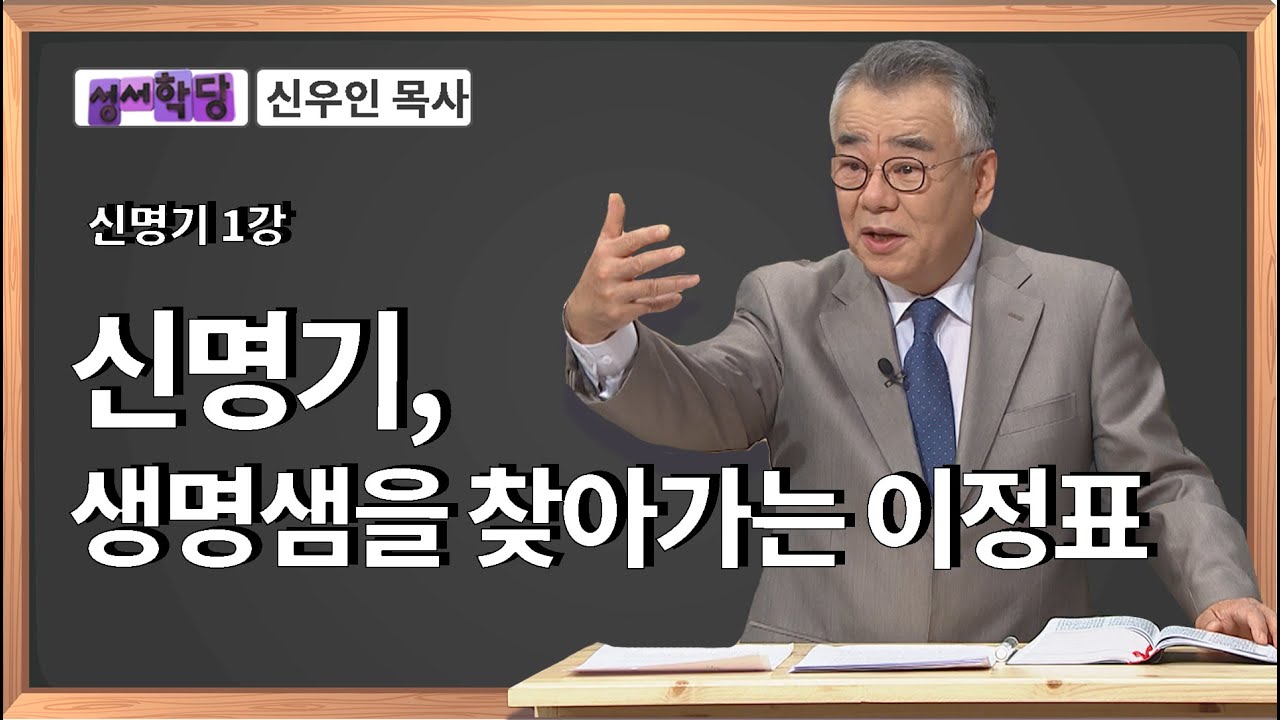 성서학당 신우인 목사

신명기 1강

신명기,
생명샘을 찾아가는 이정표